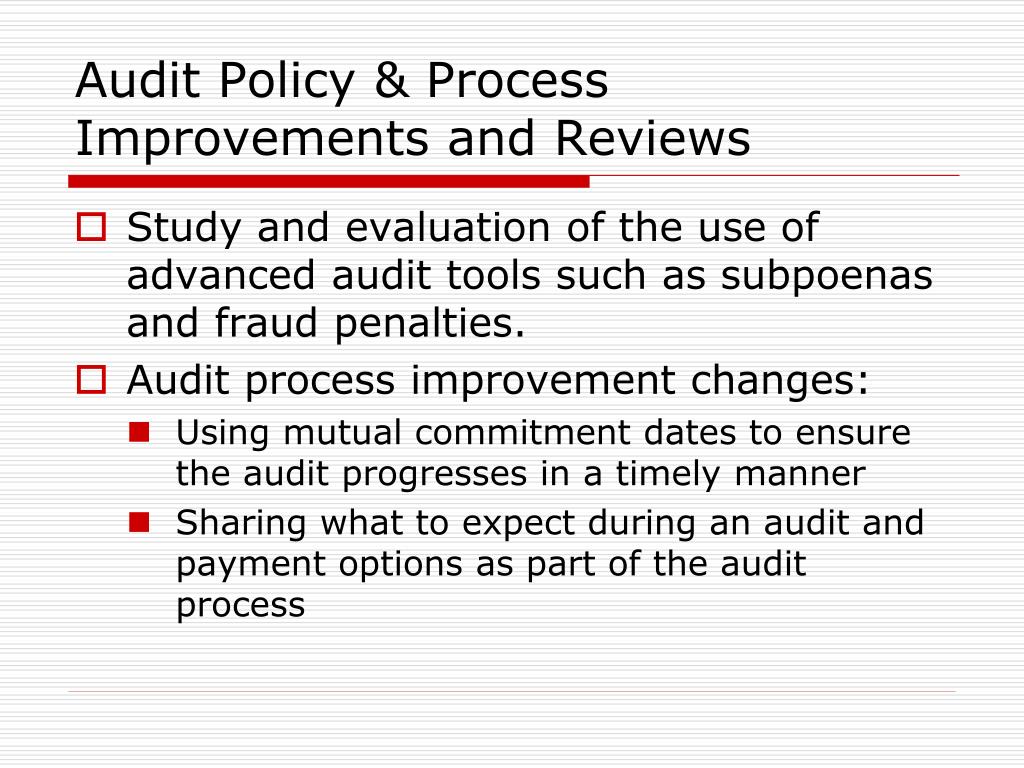 Audit Policy & Process Improvements and Reviews

Study and evaluation of the use of advanced audit tools such as subpoenas and fraud penalties.

Audit process improvement changes:

Using mutual commitment dates to ensure the audit progresses in a timely manner

Sharing what to expect during an audit and payment options as part of the audit process